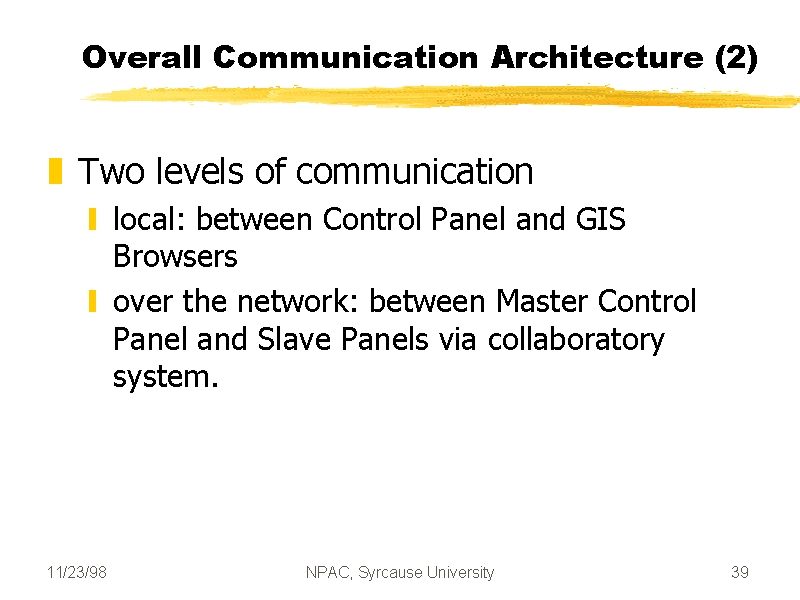 Overall Communication Architecture (2)

Two levels of communication

local: between Control Panel and GIS Browsers

over the network: between Master Control Panel and Slave Panels via collaboratory system.

11/23/98

NPAC, Syrcause University

39